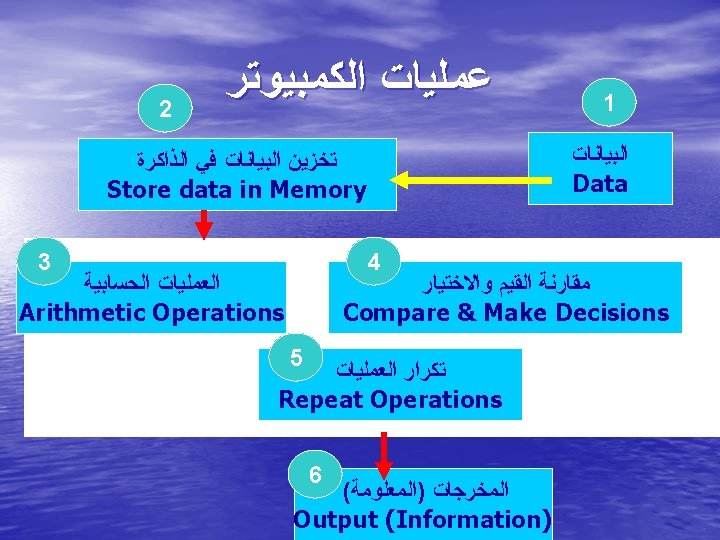 عمليات الكمبيوتر

1

البيانات
Data

2

تخزين البيانات في الذاكرة
Store data in Memory

3

العمليات الحسابية
Arithmetic Operations

4

مقارنة القيم والاختيار
Compare & Make Decisions

5

تكرار العمليات
Repeat Operations

6

المخرجات (المعلومة)
Output (Information)